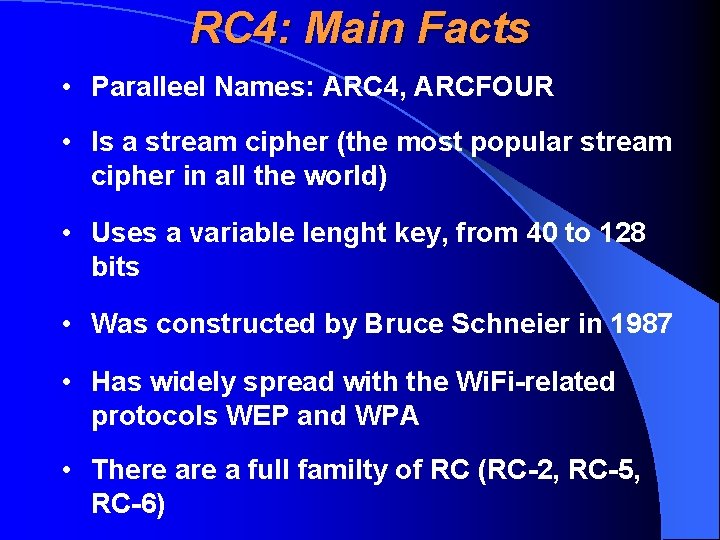 RC4: Main Facts

• Paralleel Names: ARC4, ARCFOUR

• Is a stream cipher (the most popular stream cipher in all the world)

• Uses a variable lenght key, from 40 to 128 bits

• Was constructed by Bruce Schneier in 1987

• Has widely spread with the WiFi-related protocols WEP and WPA

• There are a full familty of RC (RC-2, RC-5, RC-6)